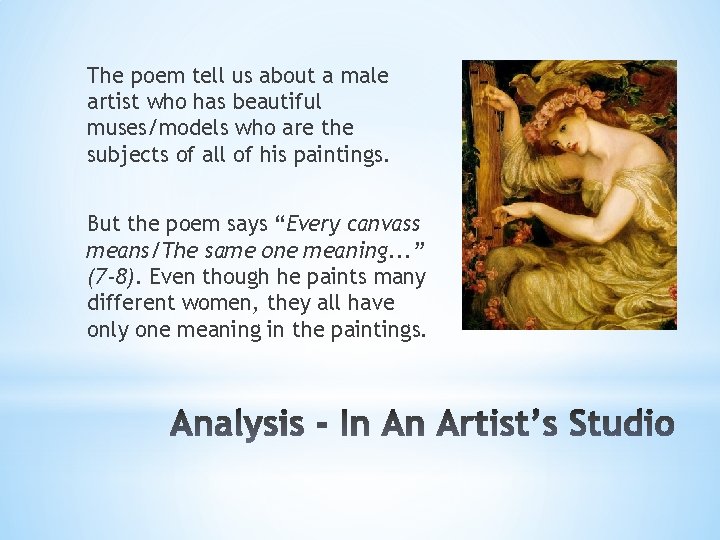 The poem tell us about a male artist who has beautiful muses/models who are the subjects of all of his paintings.

But the poem says “Every canvass means/The same one meaning...” (7-8). Even though he paints many different women, they all have only one meaning in the paintings.

Analysis - In An Artist’s Studio